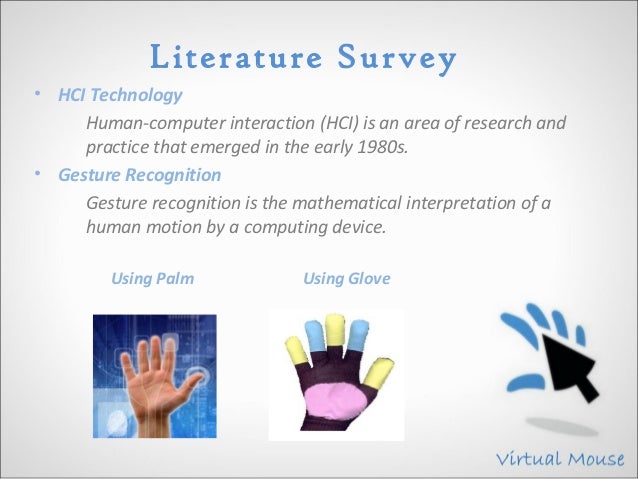 Literature Survey

• HCI Technology

Human-computer interaction (HCI) is an area of research and practice that emerged in the early 1980s.

• Gesture Recognition

Gesture recognition is the mathematical interpretation of a human motion by a computing device.

Using Palm

Using Glove

Virtual Mouse